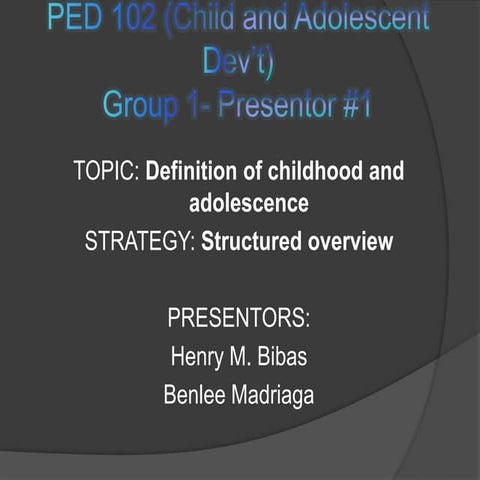 PED 102 (Child and Adolescent Dev't)
Group 1- Presentor #1

TOPIC: Definition of childhood and adolescence
STRATEGY: Structured overview

PRESENTORS:
Henry M. Bibas
Benlee Madriaga